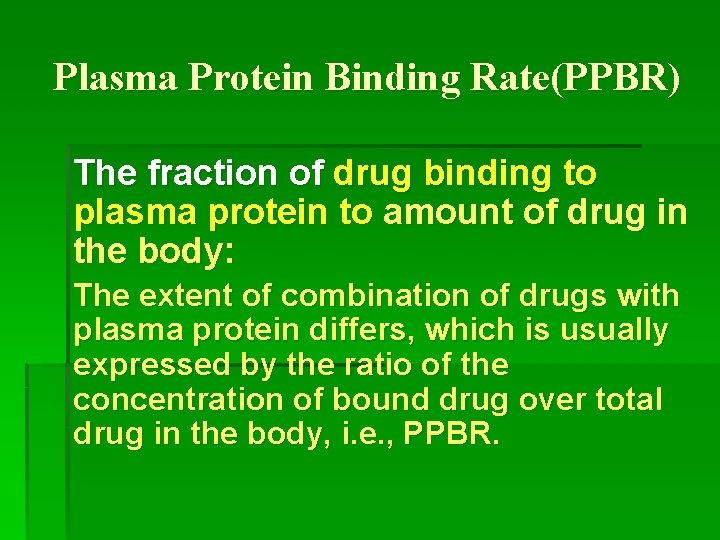 Plasma Protein Binding Rate(PPBR)

The fraction of drug binding to plasma protein to amount of drug in the body:

The extent of combination of drugs with plasma protein differs, which is usually expressed by the ratio of the concentration of bound drug over total drug in the body, i.e., PPBR.